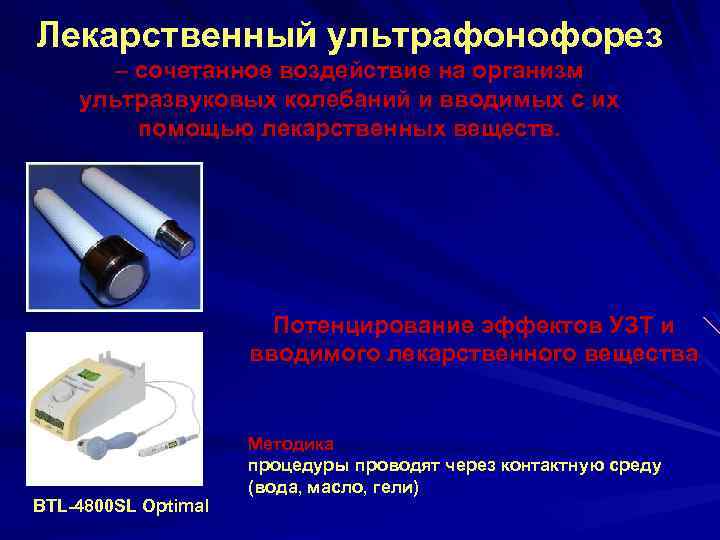 Лекарственный ультрафонофорез
– сочетанное воздействие на организм ультразвуковых колебаний и вводимых с их помощью лекарственных веществ.

Потенцирование эффектов УЗТ и вводимого лекарственного вещества

Методика
процедуры проводят через контактную среду (вода, масло, гели)

BTL-4800SL Optimal